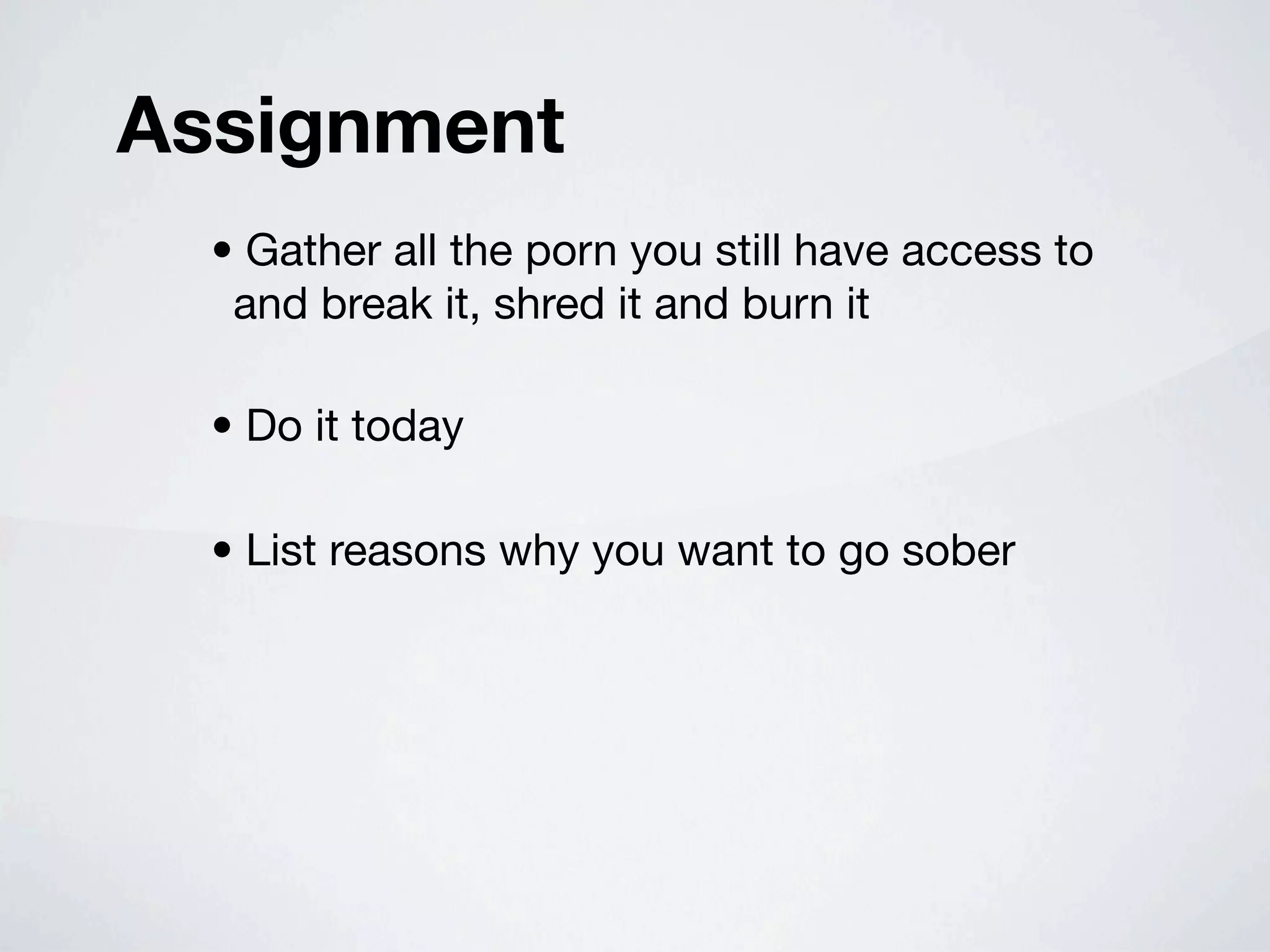 Assignment

• Gather all the porn you still have access to and break it, shred it and burn it

• Do it today

• List reasons why you want to go sober